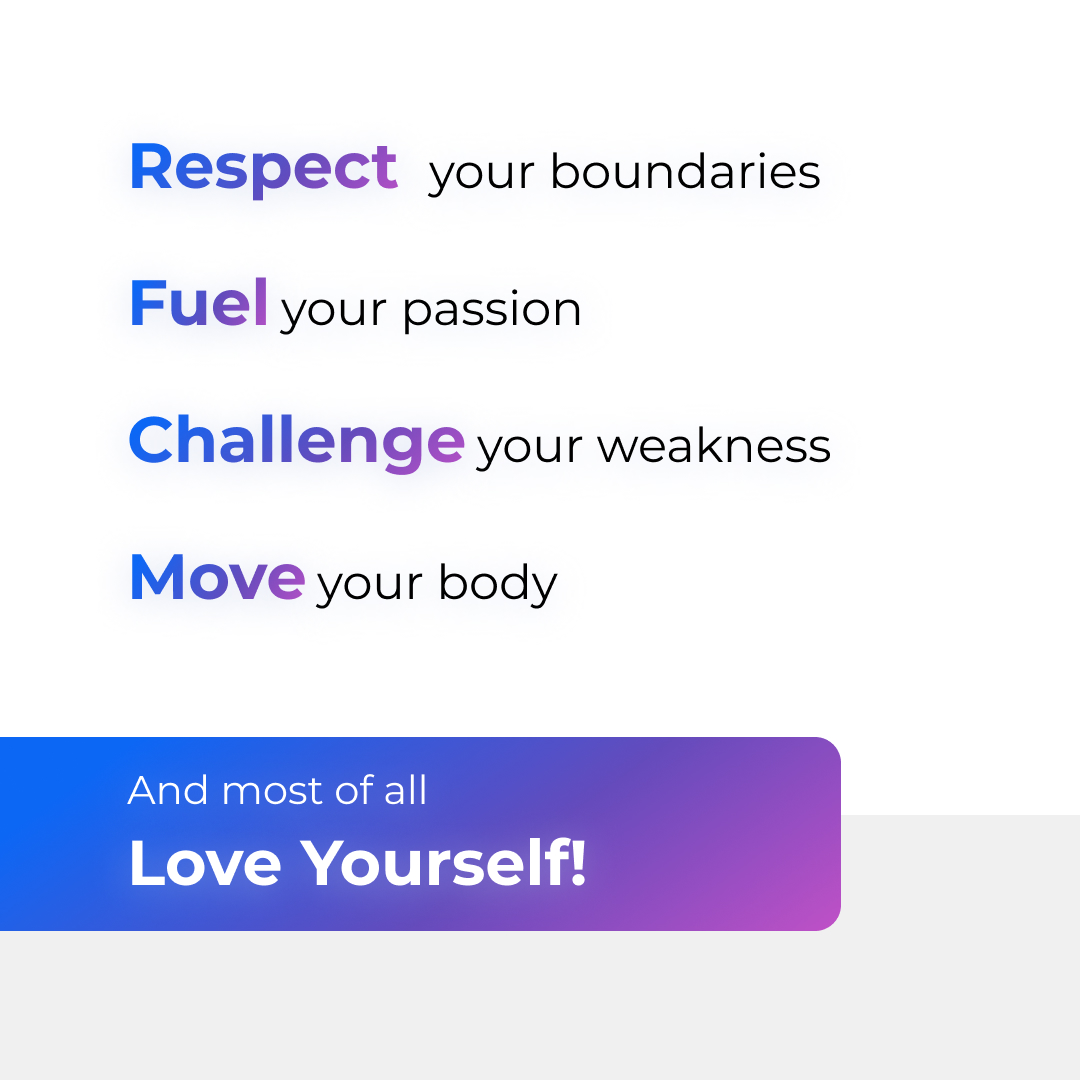 Respect your boundaries

Fuel your passion

Challenge your weakness

Move your body

And most of all
Love Yourself!